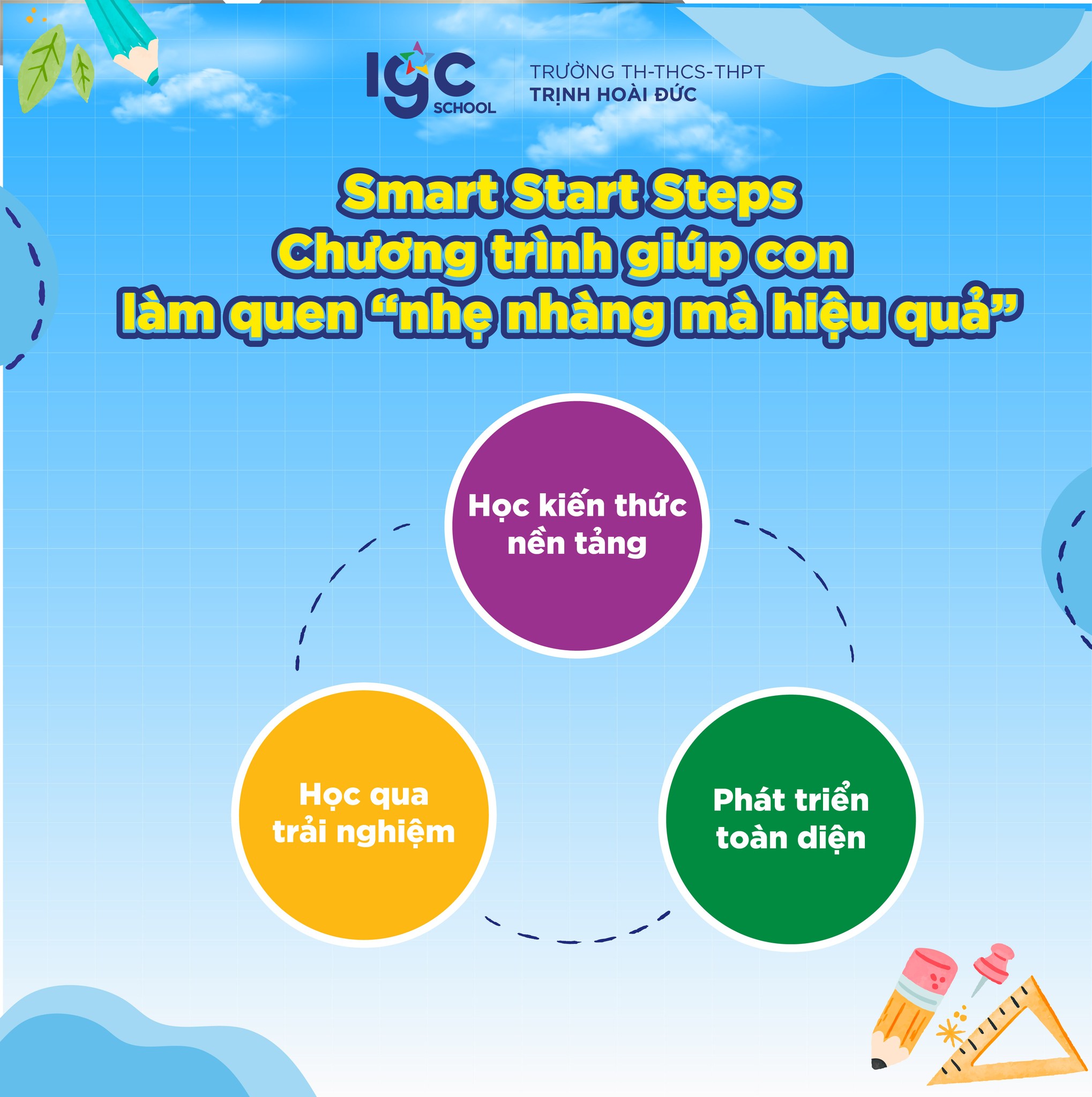 IGC SCHOOL

TRƯỜNG TH-THCS-THPT
TRỊNH HOÀI ĐỨC

Smart Start Steps
Chương trình giúp con làm quen “nhẹ nhàng mà hiệu quả”

Học kiến thức nền tảng

Học qua trải nghiệm

Phát triển toàn diện